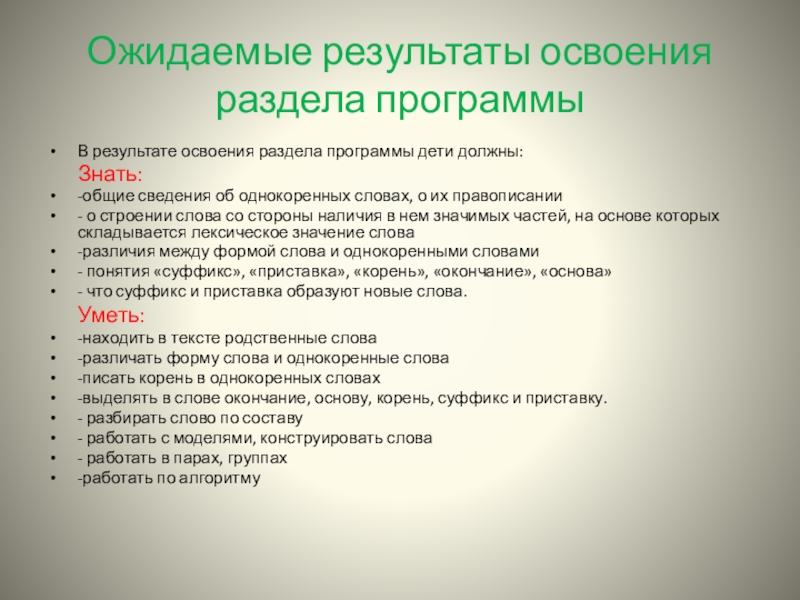 Ожидаемые результаты освоения раздела программы

• В результате освоения раздела программы дети должны:
Знать:
• -общие сведения об однокоренных словах, о их правописании
• - о строении слова со стороны наличия в нем значимых частей, на основе которых складывается лексическое значение слова
• -различия между формой слова и однокоренными словами
• - понятия «суффикс», «приставка», «корень», «окончание», «основа»
• - что суффикс и приставка образуют новые слова.
Уметь:
• -находить в тексте родственные слова
• -различать форму слова и однокоренные слова
• -писать корень в однокоренных словах
• -выделять в слове окончание, основу, корень, суффикс и приставку.
• - разбирать слово по составу
• - работать с моделями, конструировать слова
• - работать в парах, группах
• -работать по алгоритму